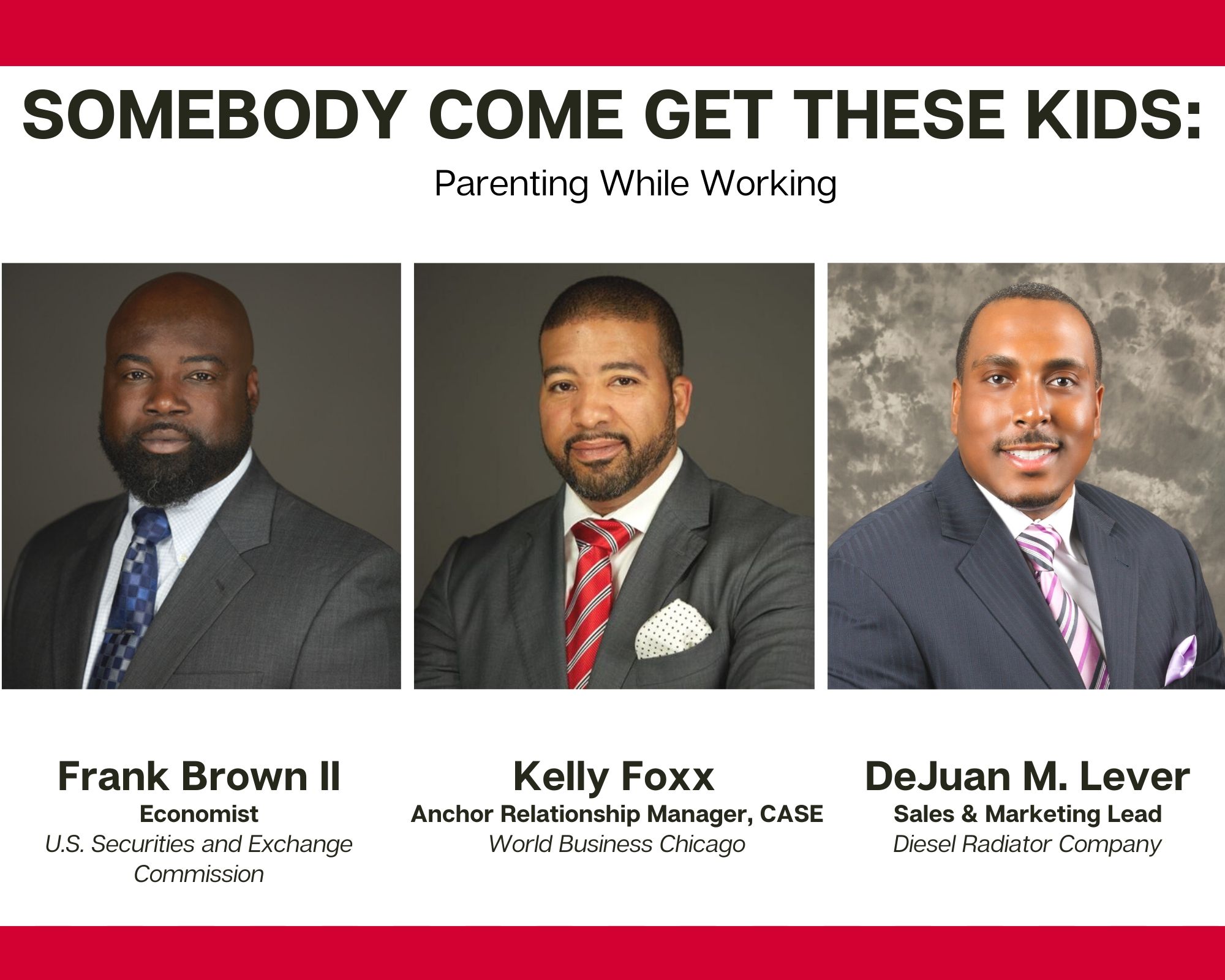 SOMEBODY COME GET THESE KIDS:

Parenting While Working

Frank Brown II
Economist
U.S. Securities and Exchange Commission

Kelly Foxx
Anchor Relationship Manager, CASE
World Business Chicago

DeJuan M. Lever
Sales & Marketing Lead
Diesel Radiator Company